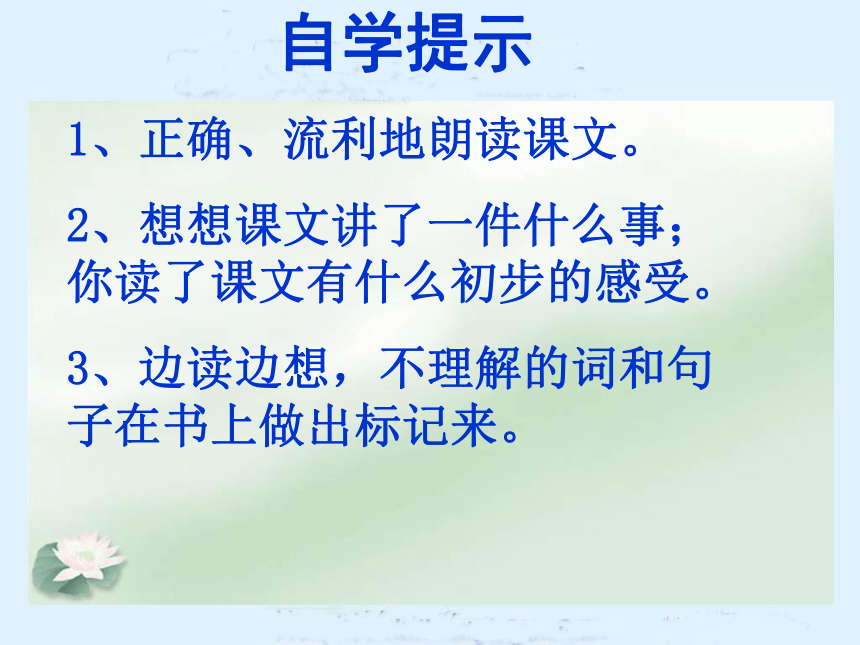 自学提示

1、正确、流利地朗读课文。

2、想想课文讲了一件什么事；你读了课文有什么初步的感受。

3、边读边想，不理解的词和句子在书上做出标记来。